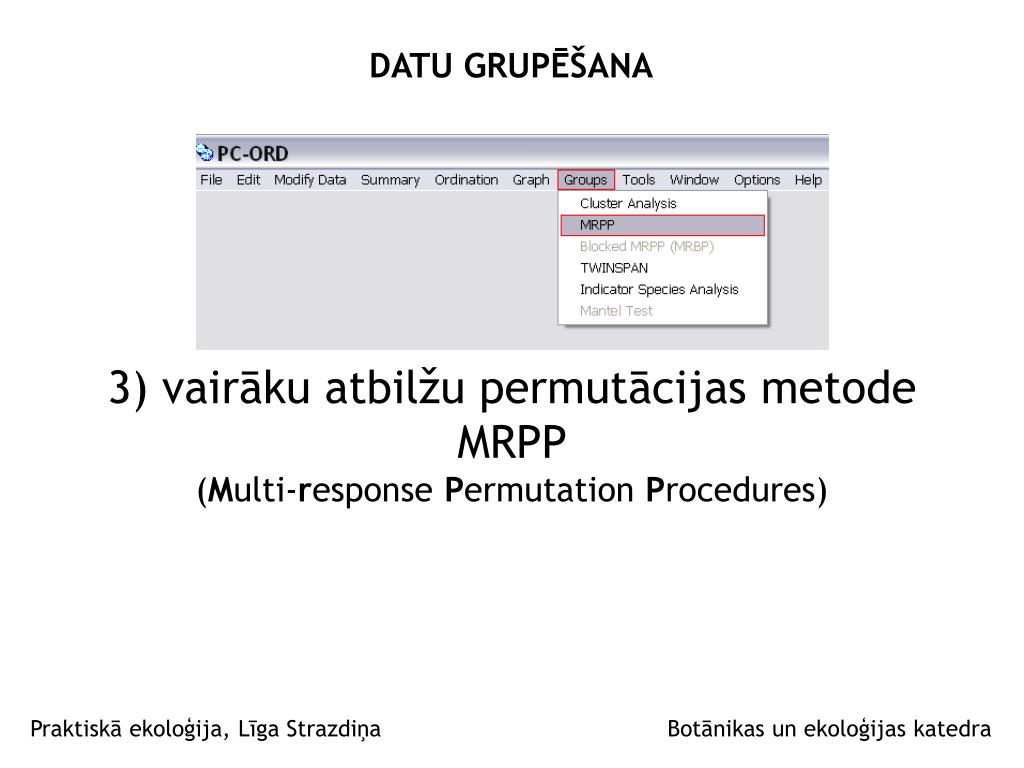 DATU GRUPĒŠANA

PC-ORD

File Edit Modify Data Summary Ordination Graph Groups Tools Window Options Help

Cluster Analysis
MRPP
Blocked MRPP (MRBP)
TWINSPAN
Indicator Species Analysis
Mantel Test

3) vairāku atbilžu permutācijas metode MRPP
(Multi-response Permutation Procedures)

Praktiskā ekoloģija, Līga Strazdiņa

Botānikas un ekoloģijas katedra